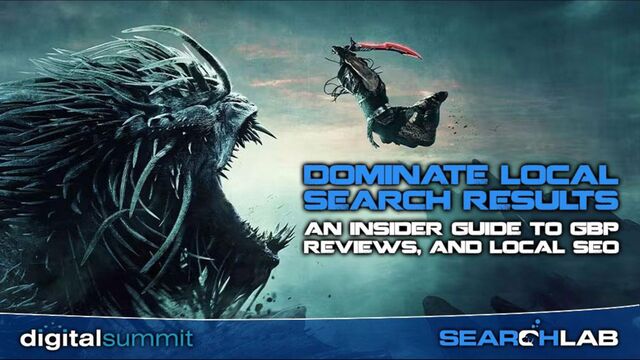 DOMINATE LOCAL SEARCH RESULTS
AN INSIDER GUIDE TO GBP REVIEWS, AND LOCAL SEO

digitalsummit

SEARCHLAB